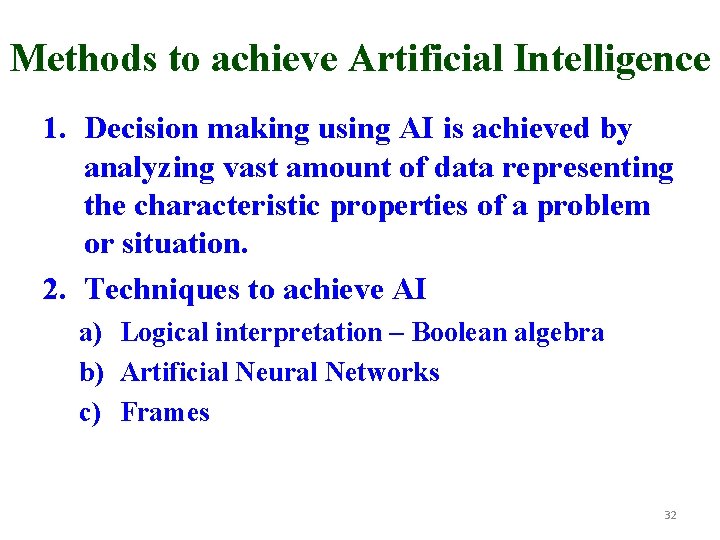 Methods to achieve Artificial Intelligence

1. Decision making using AI is achieved by analyzing vast amount of data representing the characteristic properties of a problem or situation.

2. Techniques to achieve AI

a) Logical interpretation – Boolean algebra

b) Artificial Neural Networks

c) Frames

32